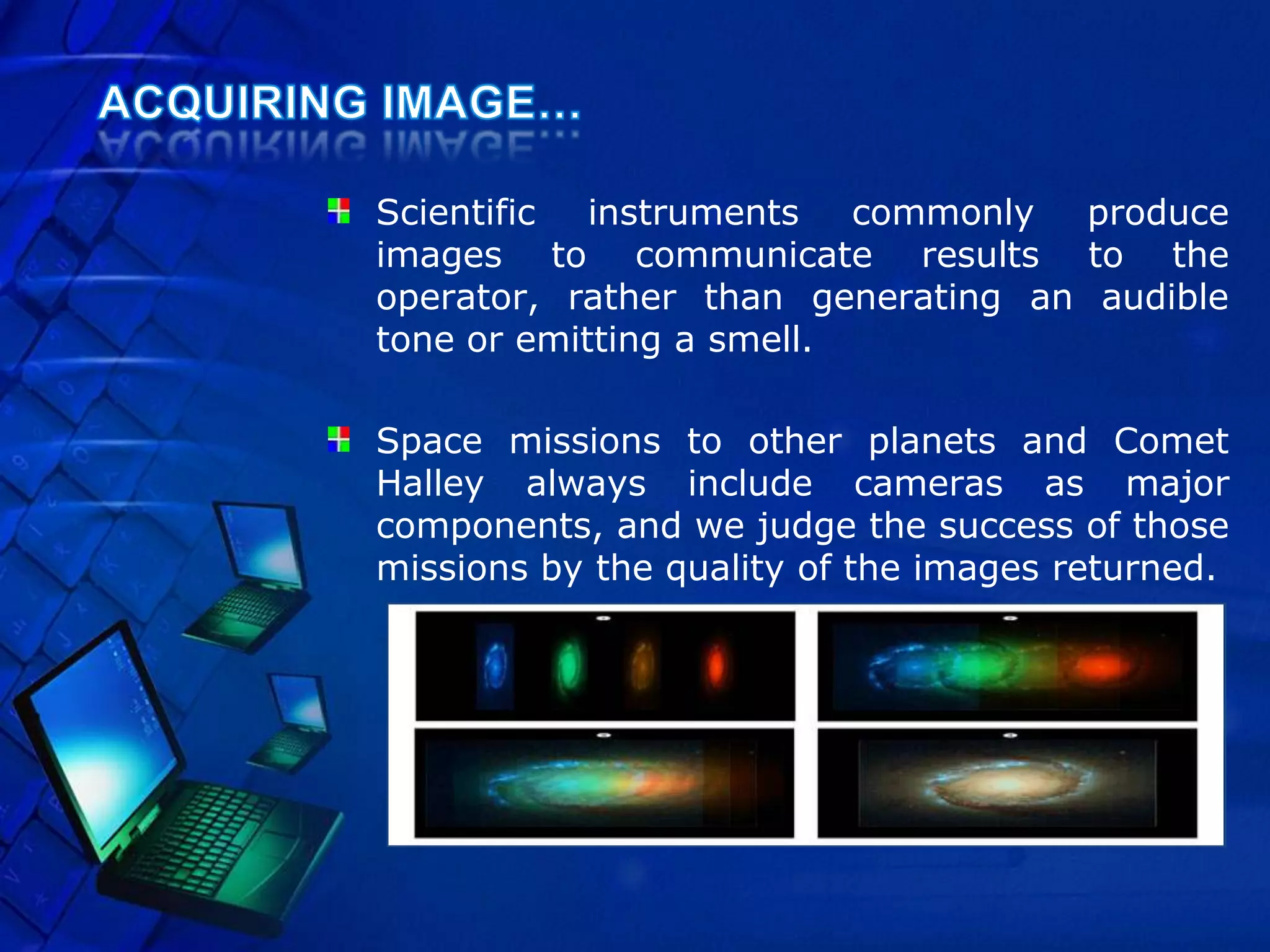 ACQUIRING IMAGE...

Scientific instruments commonly produce images to communicate results to the operator, rather than generating an audible tone or emitting a smell.

Space missions to other planets and Comet Halley always include cameras as major components, and we judge the success of those missions by the quality of the images returned.